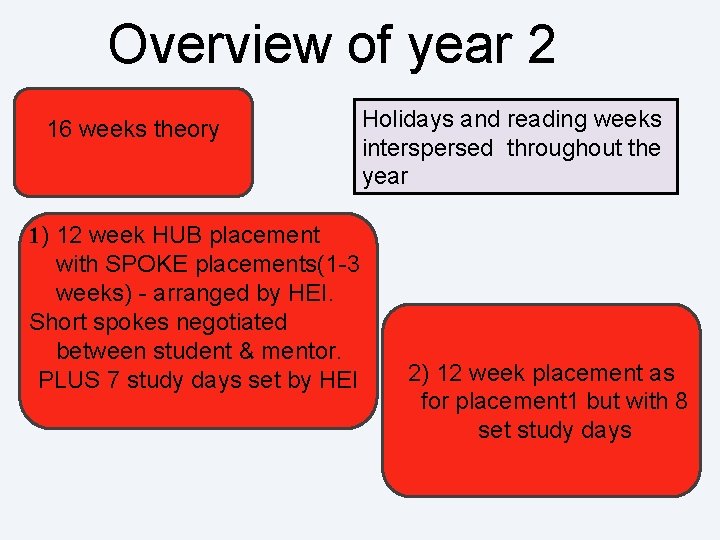 Overview of year 2

16 weeks theory

Holidays and reading weeks interspersed throughout the year

1) 12 week HUB placement with SPOKE placements(1-3 weeks) - arranged by HEI. Short spokes negotiated between student & mentor. PLUS 7 study days set by HEI

2) 12 week placement as for placement1 but with 8 set study days